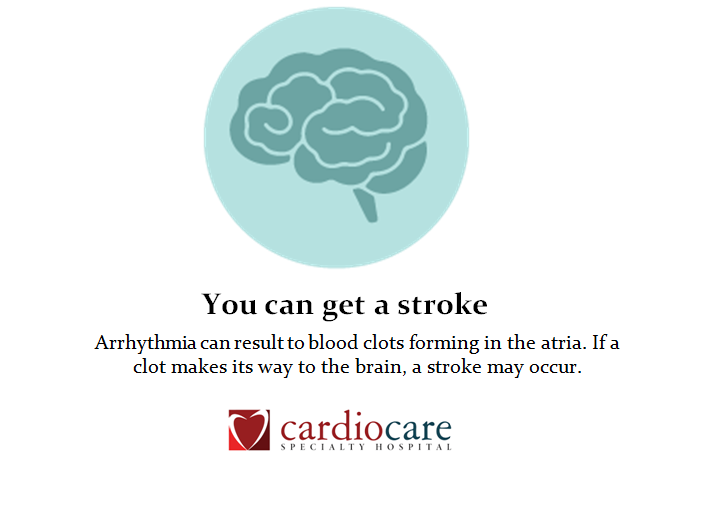 You can get a stroke

Arrhythmia can result to blood clots forming in the atria. If a clot makes its way to the brain, a stroke may occur.

cardiocare
SPECIALTY HOSPITAL